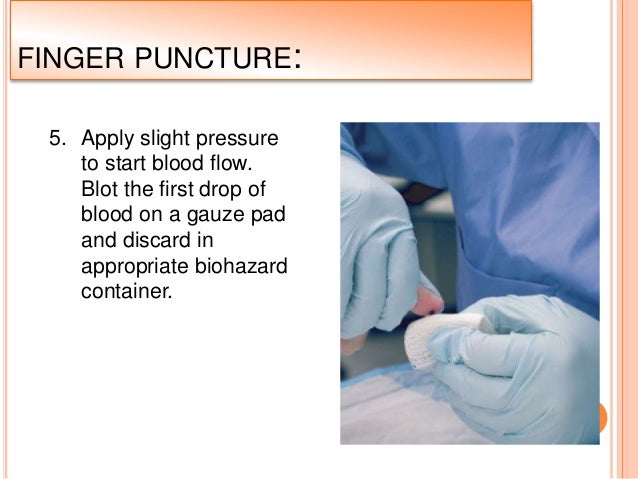 FINGER PUNCTURE:

5. Apply slight pressure to start blood flow. Blot the first drop of blood on a gauze pad and discard in appropriate biohazard container.